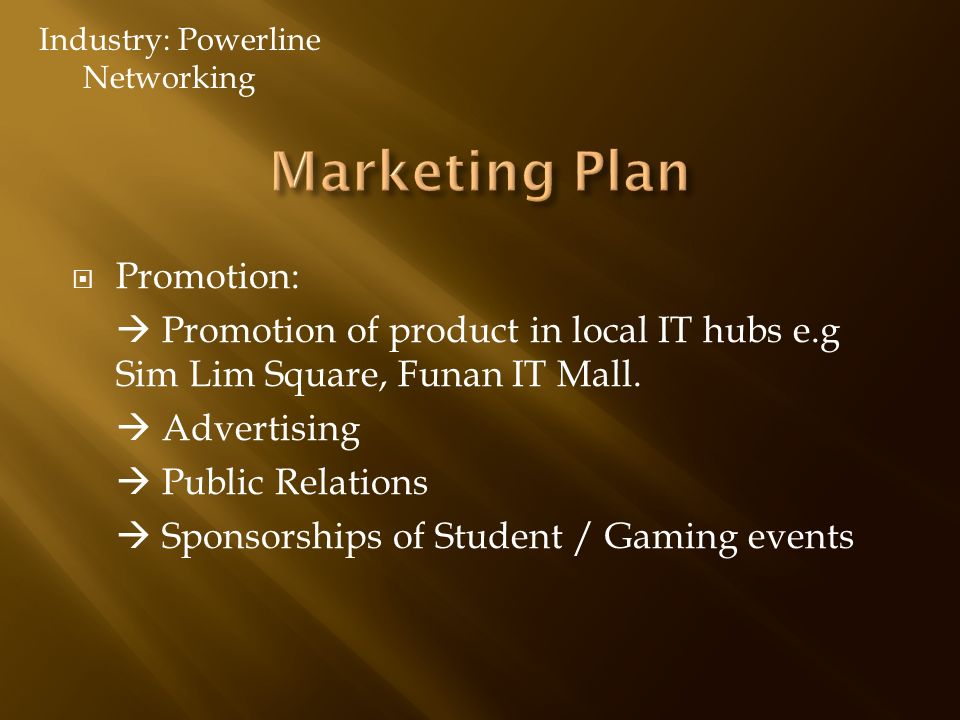 Industry: Powerline Networking

Marketing Plan

Promotion:

→ Promotion of product in local IT hubs e.g Sim Lim Square, Funan IT Mall.

→ Advertising

→ Public Relations

→ Sponsorships of Student / Gaming events